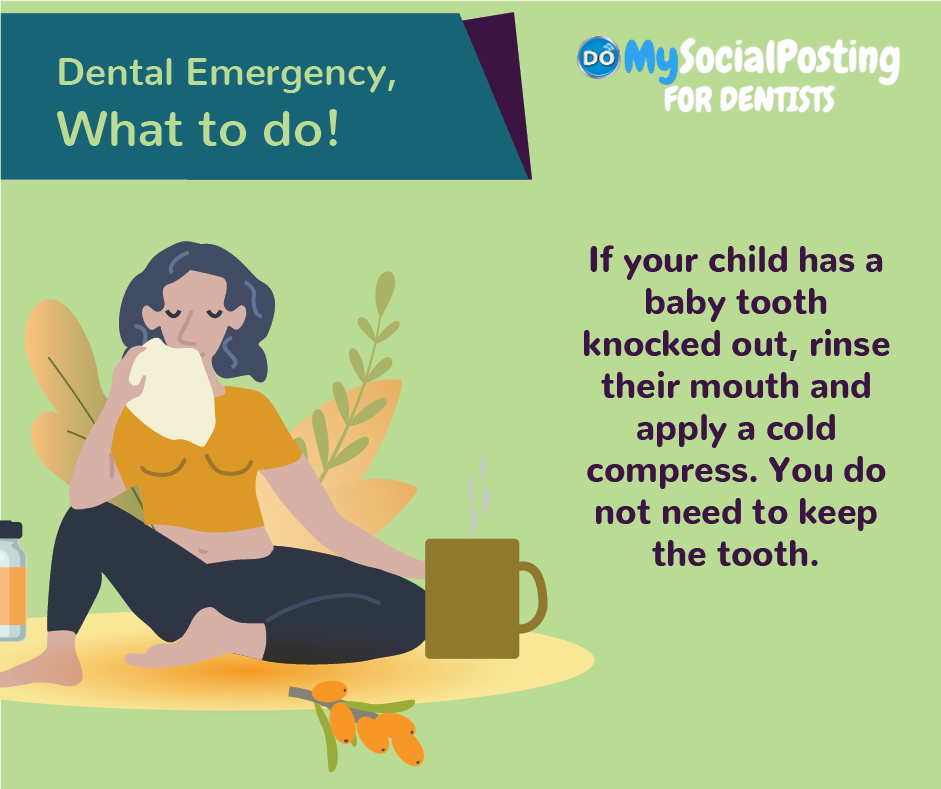 Dental Emergency,
What to do!

DO MySocialPosting
FOR DENTISTS

If your child has a baby tooth knocked out, rinse their mouth and apply a cold compress. You do not need to keep the tooth.